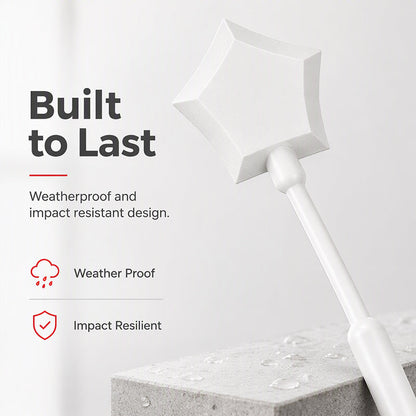 Built to Last

Weatherproof and impact resistant design.

Weather Proof

Impact Resilient